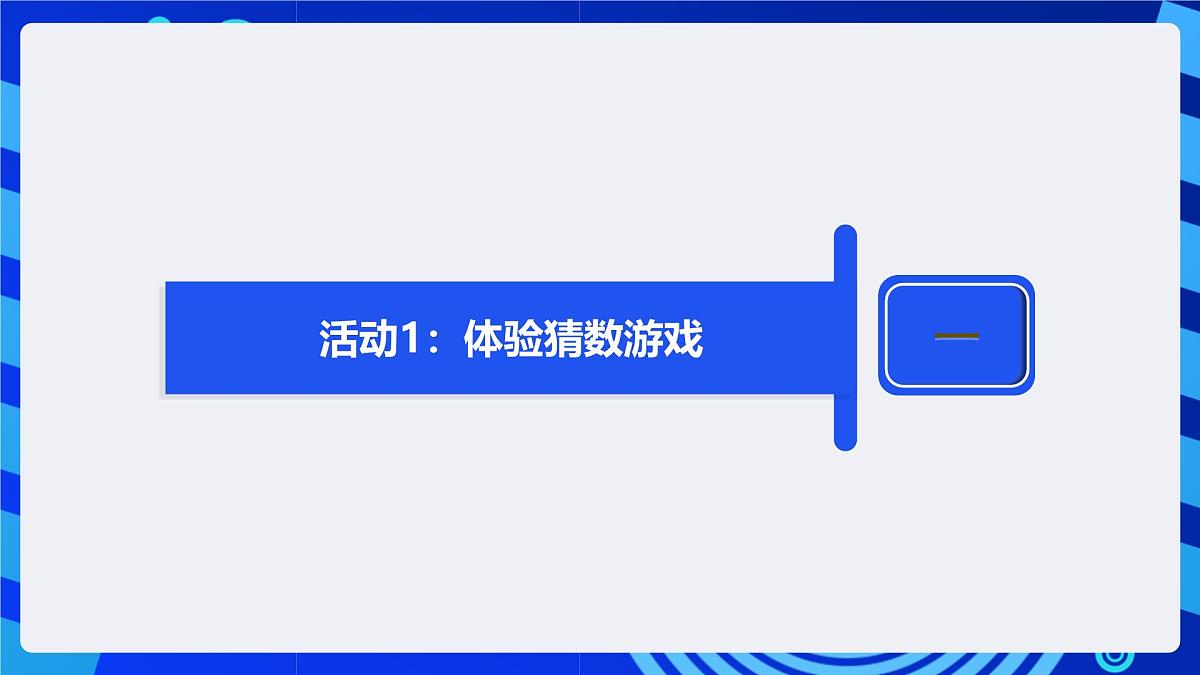 活动1：体验猜数游戏

一